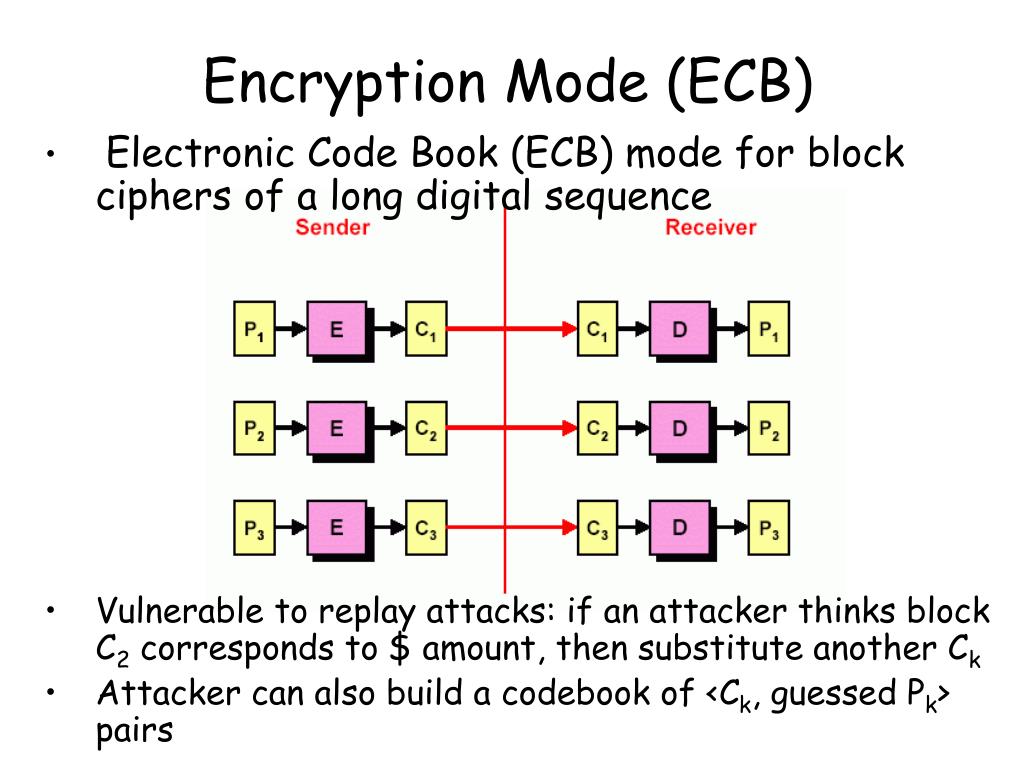 Encryption Mode (ECB)

• Electronic Code Book (ECB) mode for block ciphers of a long digital sequence

Sender

Receiver

$P_1$ E $C_1$ $C_1$ D $P_1$

$P_2$ E $C_2$ $C_2$ D $P_2$

$P_3$ E $C_3$ $C_3$ D $P_3$

• Vulnerable to replay attacks: if an attacker thinks block $C_2$ corresponds to \$ amount, then substitute another $C_k$

• Attacker can also build a codebook of <$C_k$, guessed $P_k$> pairs